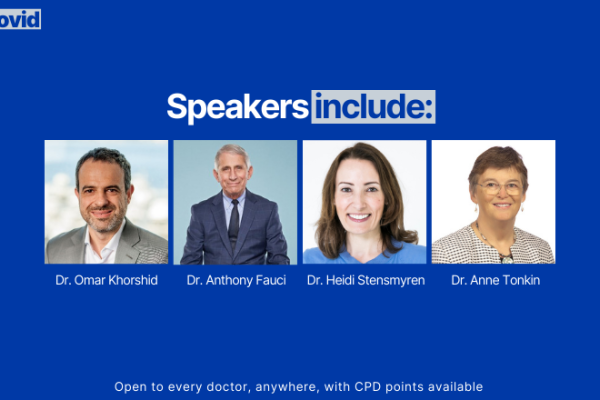 ovid

Speakers include:

Dr. Omar Khorshid

Dr. Anthony Fauci

Dr. Heidi Stensmyren

Dr. Anne Tonkin

Open to every doctor, anywhere, with CPD points available